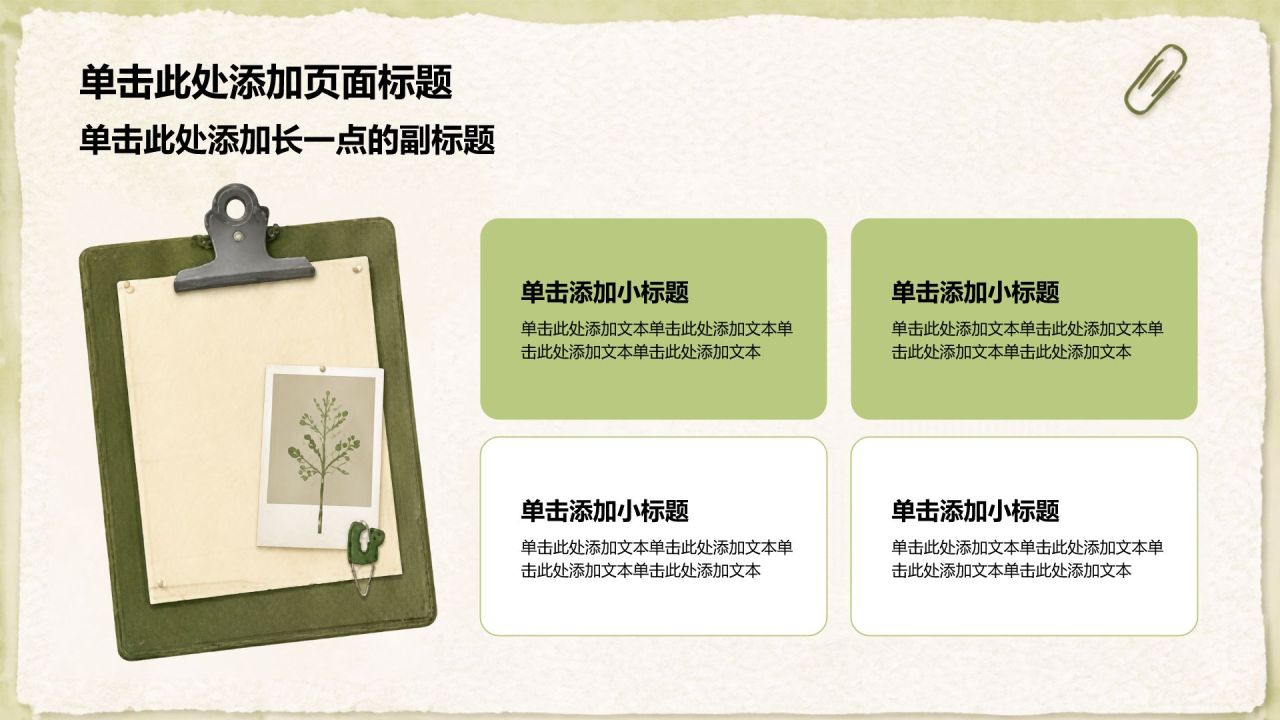 单击此处添加页面标题

单击此处添加长一点的副标题

单击添加小标题

单击此处添加文本单击此处添加文本单击此处添加文本单击此处添加文本

单击添加小标题

单击此处添加文本单击此处添加文本单击此处添加文本单击此处添加文本

单击添加小标题

单击此处添加文本单击此处添加文本单击此处添加文本单击此处添加文本

单击添加小标题

单击此处添加文本单击此处添加文本单击此处添加文本单击此处添加文本